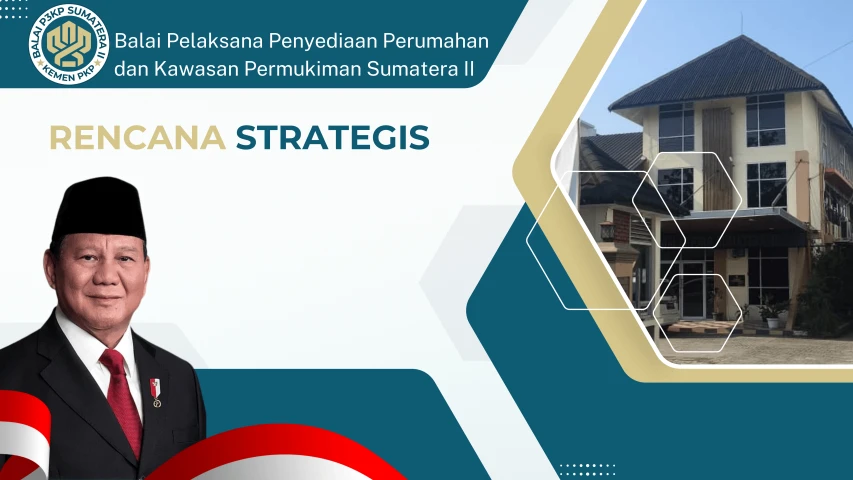 BALAI P3KP SUMATERA II
KEMEN PKP

Balai Pelaksana Penyediaan Perumahan dan Kawasan Permukiman Sumatera II

RENCANA STRATEGIS